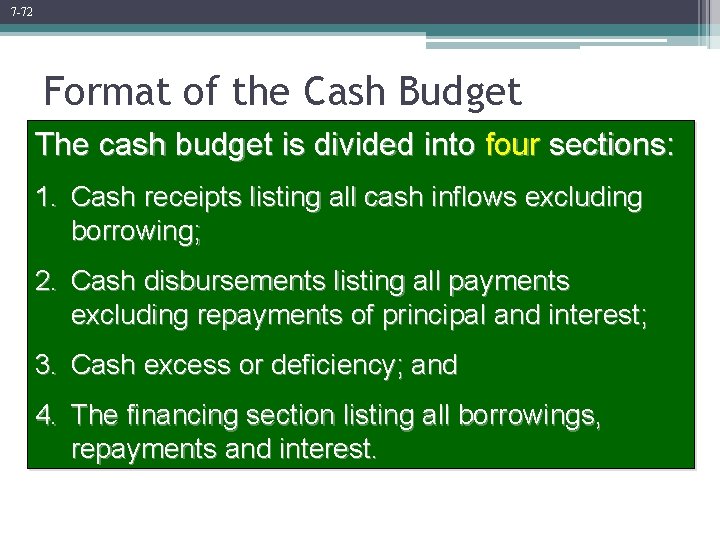 7-72

Format of the Cash Budget

The cash budget is divided into four sections:

1. Cash receipts listing all cash inflows excluding borrowing;

2. Cash disbursements listing all payments excluding repayments of principal and interest;

3. Cash excess or deficiency; and

4. The financing section listing all borrowings, repayments and interest.